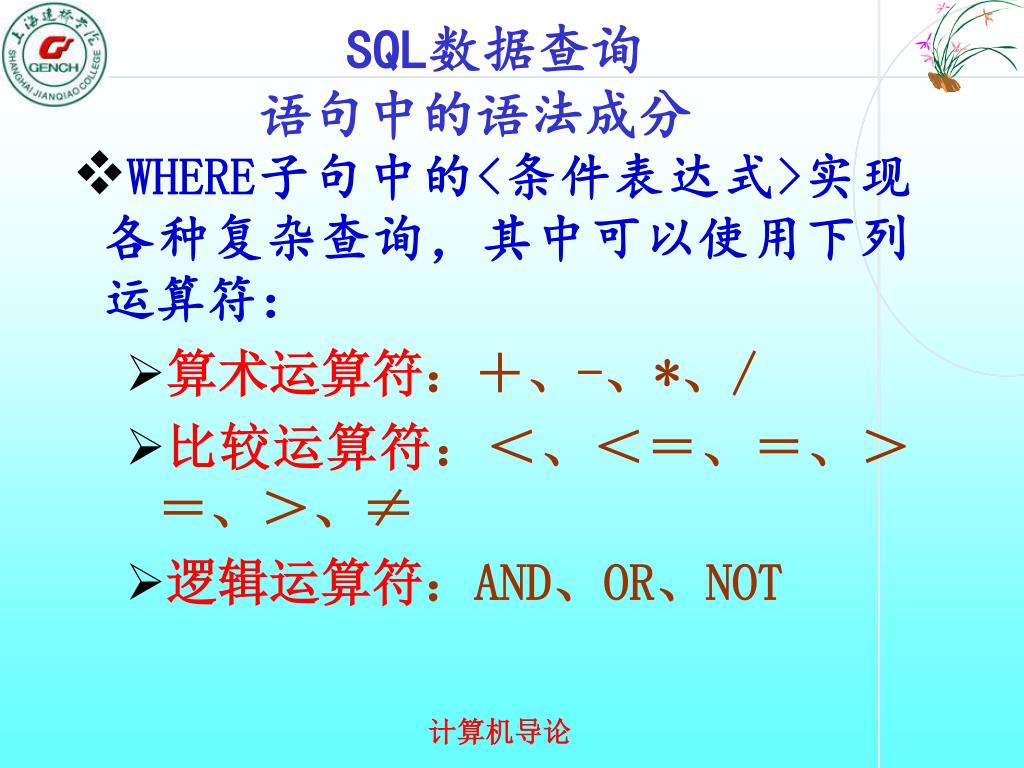 上海建桥学院
GENCH
SHANGHAI JIANQIAO COLLEGE

SQL数据查询
语句中的语法成分

❖WHERE子句中的<条件表达式>实现各种复杂查询，其中可以使用下列运算符：

➢算术运算符：+、-、*、/

➢比较运算符：<、<=、=、>=、>、≠

➢逻辑运算符：AND、OR、NOT

计算机导论